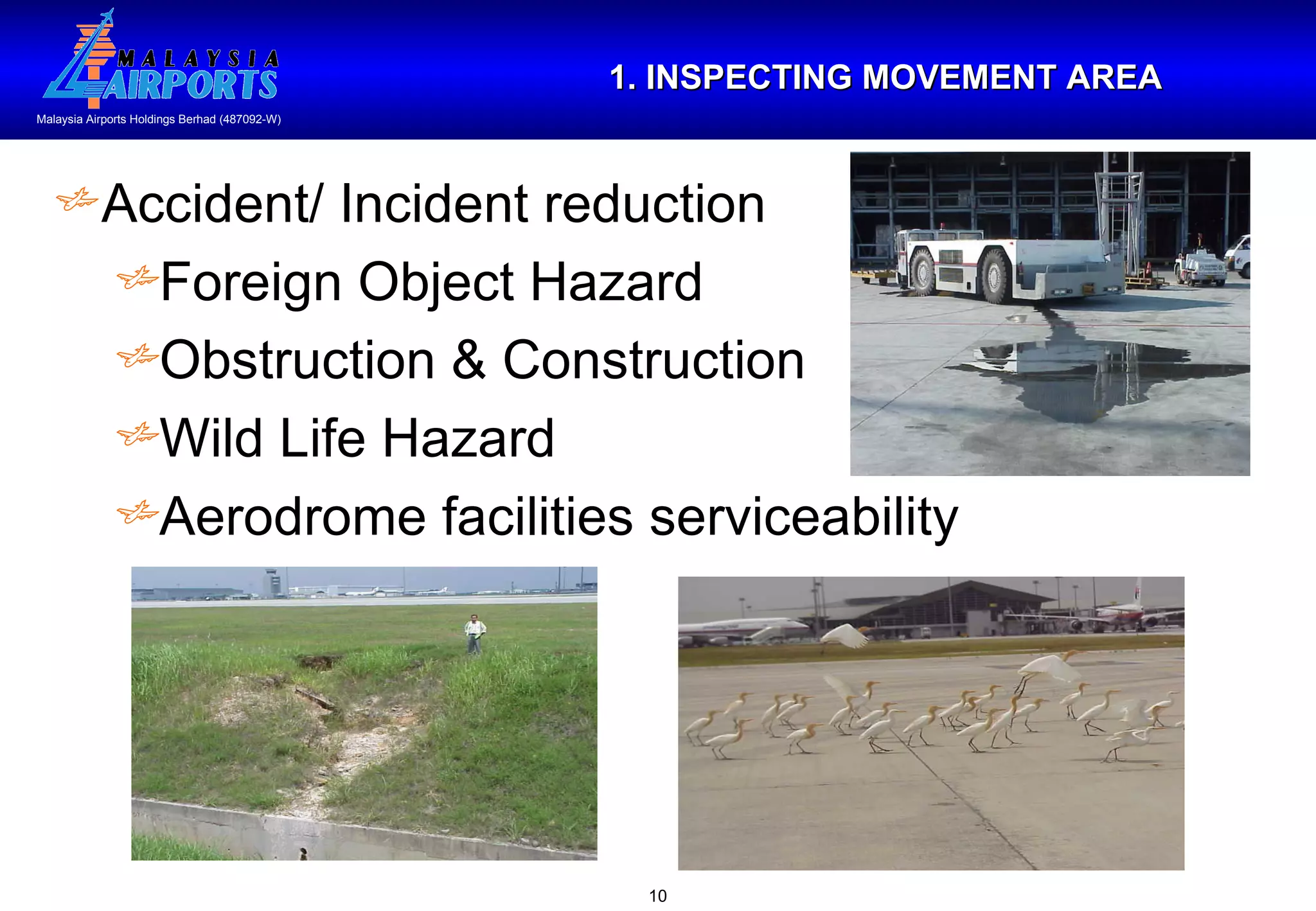 MALAYSIA AIRPORTS
Malaysia Airports Holdings Berhad (487092-W)

1. INSPECTING MOVEMENT AREA

Accident/ Incident reduction

Foreign Object Hazard

Obstruction & Construction

Wild Life Hazard

Aerodrome facilities serviceability

10